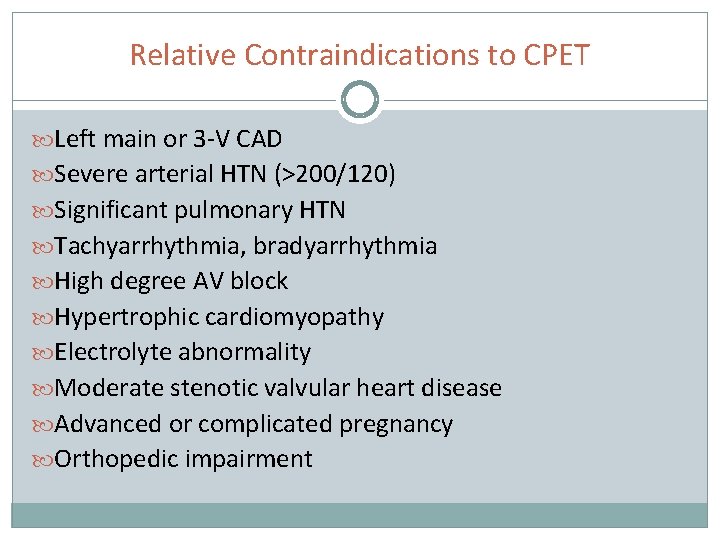 Relative Contraindications to CPET

Left main or 3-V CAD
Severe arterial HTN (>200/120)
Significant pulmonary HTN
Tachyarrhythmia, bradyarrhythmia
High degree AV block
Hypertrophic cardiomyopathy
Electrolyte abnormality
Moderate stenotic valvular heart disease
Advanced or complicated pregnancy
Orthopedic impairment